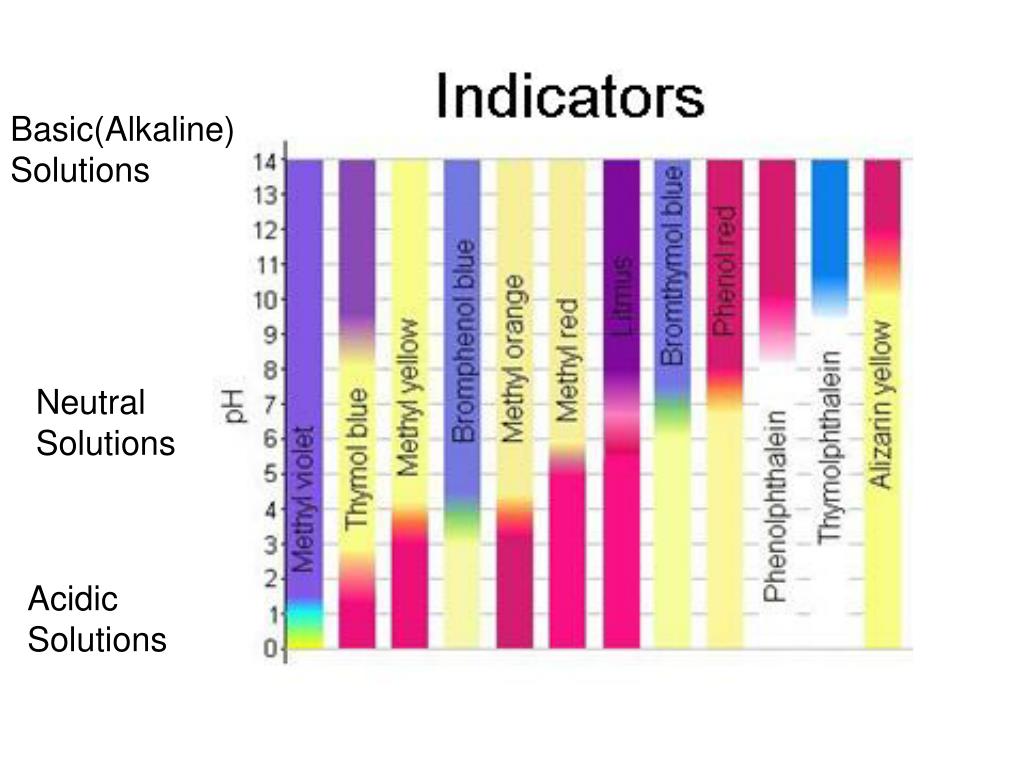 Indicators

Basic(Alkaline) Solutions

Neutral Solutions

Acidic Solutions

pH

14
13
12
11
10
9
8
7
6
5
4
3
2
1
0

Methyl violet
Thymol blue
Methyl yellow
Bromphenol blue
Methyl orange
Methyl red
Litmus
Bromthymol blue
Phenol red
Phenolphthalein
Thymolphthalein
Alizarin yellow